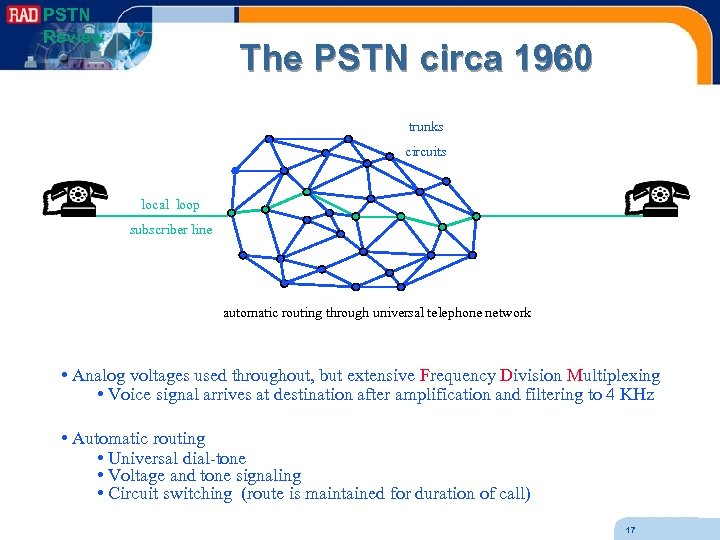 RAD PSTN Review

The PSTN circa 1960

trunks
circuits

local loop
subscriber line

automatic routing through universal telephone network

• Analog voltages used throughout, but extensive Frequency Division Multiplexing
• Voice signal arrives at destination after amplification and filtering to 4 KHz

• Automatic routing
• Universal dial-tone
• Voltage and tone signaling
• Circuit switching (route is maintained for duration of call)

17